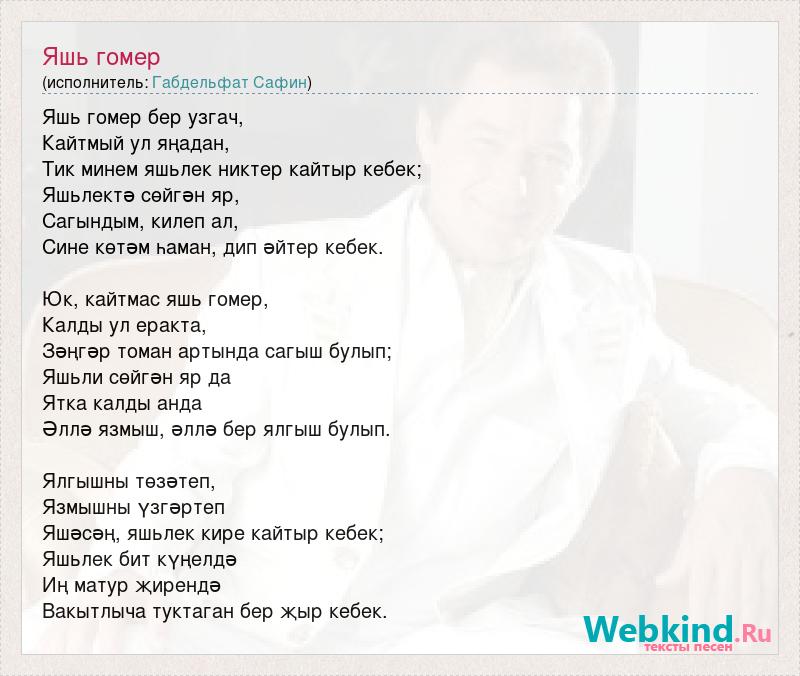 Яшь гомер
(исполнитель: Габдельфат Сафин)

Яшь гомер бер узгач,
Кайтмый ул яңадан,
Тик минем яшьлек никтер кайтыр кебек;
Яшьлектә сөйгән яр,
Сагындым, килеп ал,
Сине көтәм һаман, дип әйтер кебек.

Юк, кайтмас яшь гомер,
Калды ул еракта,
Зәңгәр томан артында сагыш булып;
Яшьли сөйгән яр да
Ятка калды анда
Әллә язмыш, әллә бер ялгыш булып.

Ялгышны төзәтеп,
Язмышны үзгәртеп
Яшәсәң, яшьлек кире кайтыр кебек;
Яшьлек бит күңелдә
Иң матур җирендә
Вакытлыча туктаган бер җыр кебек.

Webkind.Ru
тексты песен